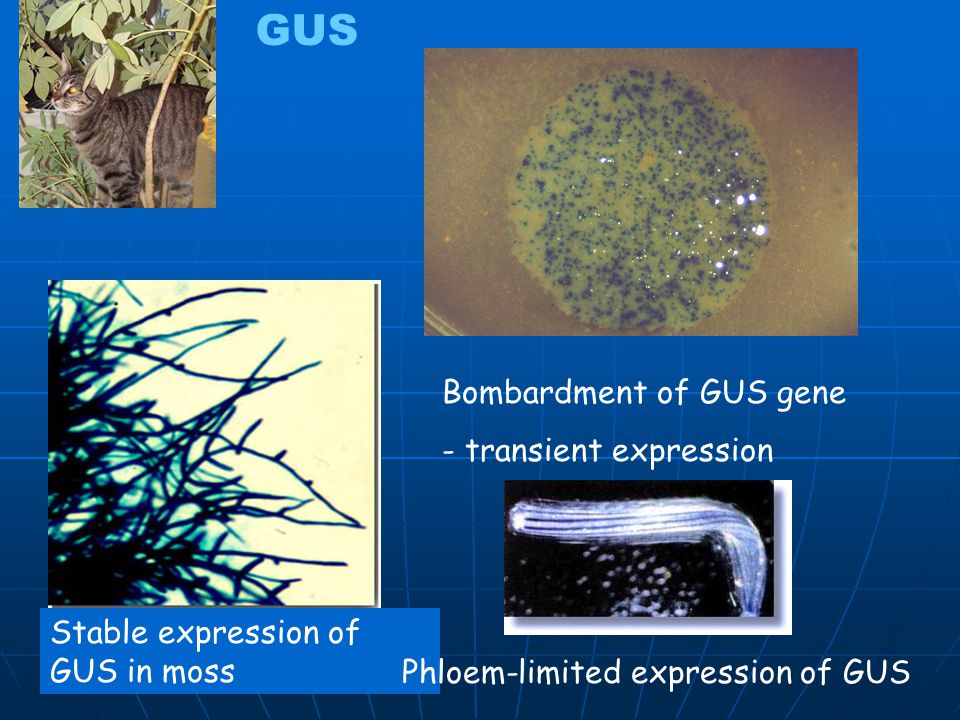 GUS

Bombardment of GUS gene

- transient expression

Stable expression of GUS in moss

Phloem-limited expression of GUS